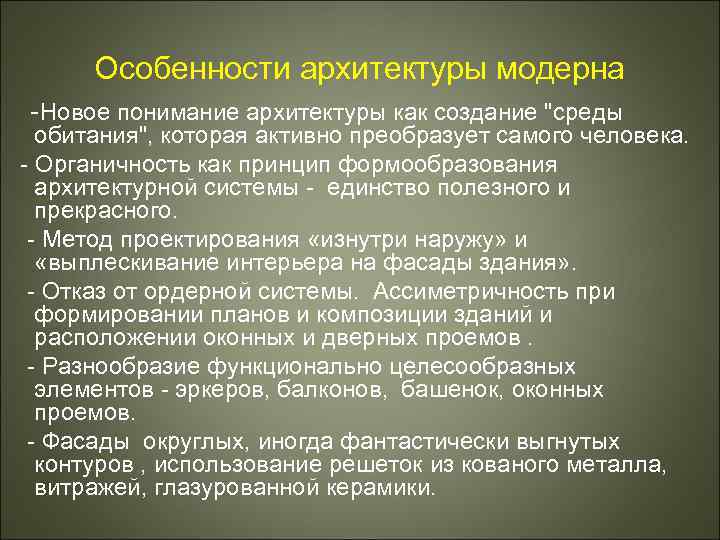 Особенности архитектуры модерна

-Новое понимание архитектуры как создание "среды обитания", которая активно преобразует самого человека.

- Органичность как принцип формообразования архитектурной системы - единство полезного и прекрасного.

- Метод проектирования «изнутри наружу» и «выплескивание интерьера на фасады здания».

- Отказ от ордерной системы. Ассиметричность при формировании планов и композиции зданий и расположении оконных и дверных проемов .

- Разнообразие функционально целесообразных элементов - эркеров, балконов, башенок, оконных проемов.

- Фасады округлых, иногда фантастически выгнутых контуров , использование решеток из кованого металла, витражей, глазурованной керамики.